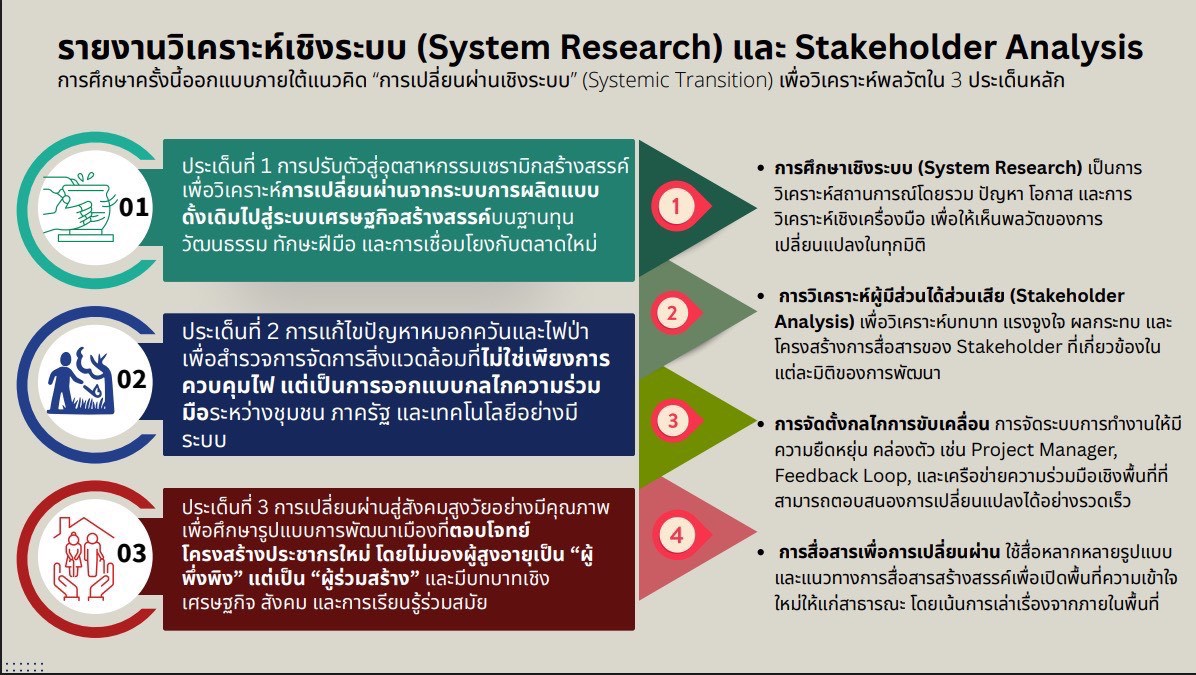 รายงานวิเคราะห์เชิงระบบ (System Research) และ Stakeholder Analysis

การศึกษาครั้งนี้ออกแบบภายใต้แนวคิด "การเปลี่ยนผ่านเชิงระบบ" (Systemic Transition) เพื่อวิเคราะห์พลวัตใน 3 ประเด็นหลัก

01

ประเด็นที่ 1 การปรับตัวสู่อุตสาหกรรมเซรามิกสร้างสรรค์ เพื่อวิเคราะห์การเปลี่ยนผ่านจากระบบการผลิตแบบดั้งเดิมไปสู่ระบบเศรษฐกิจสร้างสรรค์บนฐานทุนวัฒนธรรม ทักษะฝีมือ และการเชื่อมโยงกับตลาดใหม่

02

ประเด็นที่ 2 การแก้ไขปัญหาหมอกควันและไฟป่า เพื่อสำรวจการจัดการสิ่งแวดล้อมที่ไม่ใช่เพียงการควบคุมไฟ แต่เป็นการออกแบบกลไกความร่วมมือระหว่างชุมชน ภาครัฐ และเทคโนโลยีอย่างมีระบบ

03

ประเด็นที่ 3 การเปลี่ยนผ่านสู่สังคมสูงวัยอย่างมีคุณภาพ เพื่อศึกษารูปแบบการพัฒนาเมืองที่ตอบโจทย์โครงสร้างประชากรใหม่ โดยไม่มองผู้สูงอายุเป็น "ผู้พึ่งพิง" แต่เป็น "ผู้ร่วมสร้าง" และมีบทบาทเชิงเศรษฐกิจ สังคม และการเรียนรู้ร่วมสมัย

1

2

3

4

• การศึกษาเชิงระบบ (System Research) เป็นการวิเคราะห์สถานการณ์โดยรวม ปัญหา โอกาส และการวิเคราะห์เชิงเครื่องมือ เพื่อให้เห็นพลวัตของการเปลี่ยนแปลงในทุกมิติ

• การวิเคราะห์ผู้มีส่วนได้ส่วนเสีย (Stakeholder Analysis) เพื่อวิเคราะห์บทบาท แรงจูงใจ ผลกระทบ และโครงสร้างการสื่อสารของ Stakeholder ที่เกี่ยวข้องในแต่ละมิติของการพัฒนา

• การจัดตั้งกลไกการขับเคลื่อน การจัดระบบการทำงานให้มีความยืดหยุ่น คล่องตัว เช่น Project Manager, Feedback Loop, และเครือข่ายความร่วมมือเชิงพื้นที่ที่สามารถตอบสนองการเปลี่ยนแปลงได้อย่างรวดเร็ว

• การสื่อสารเพื่อการเปลี่ยนผ่าน ใช้สื่อหลากหลายรูปแบบและแนวทางการสื่อสารสร้างสรรค์เพื่อเปิดพื้นที่ความเข้าใจใหม่ให้แก่สาธารณะ โดยเน้นการเล่าเรื่องจากภายในพื้นที่